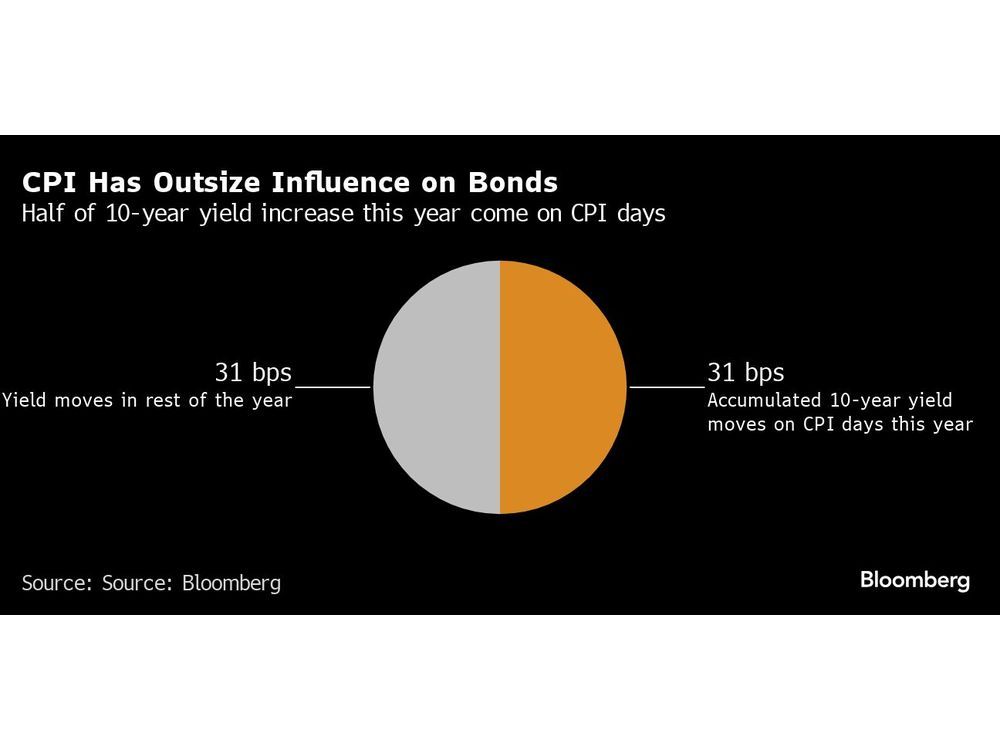 CPI Has Outsize Influence on Bonds
Half of 10-year yield increase this year come on CPI days

31 bps
Yield moves in rest of the year

31 bps
Accumulated 10-year yield moves on CPI days this year

Source: Source: Bloomberg

Bloomberg